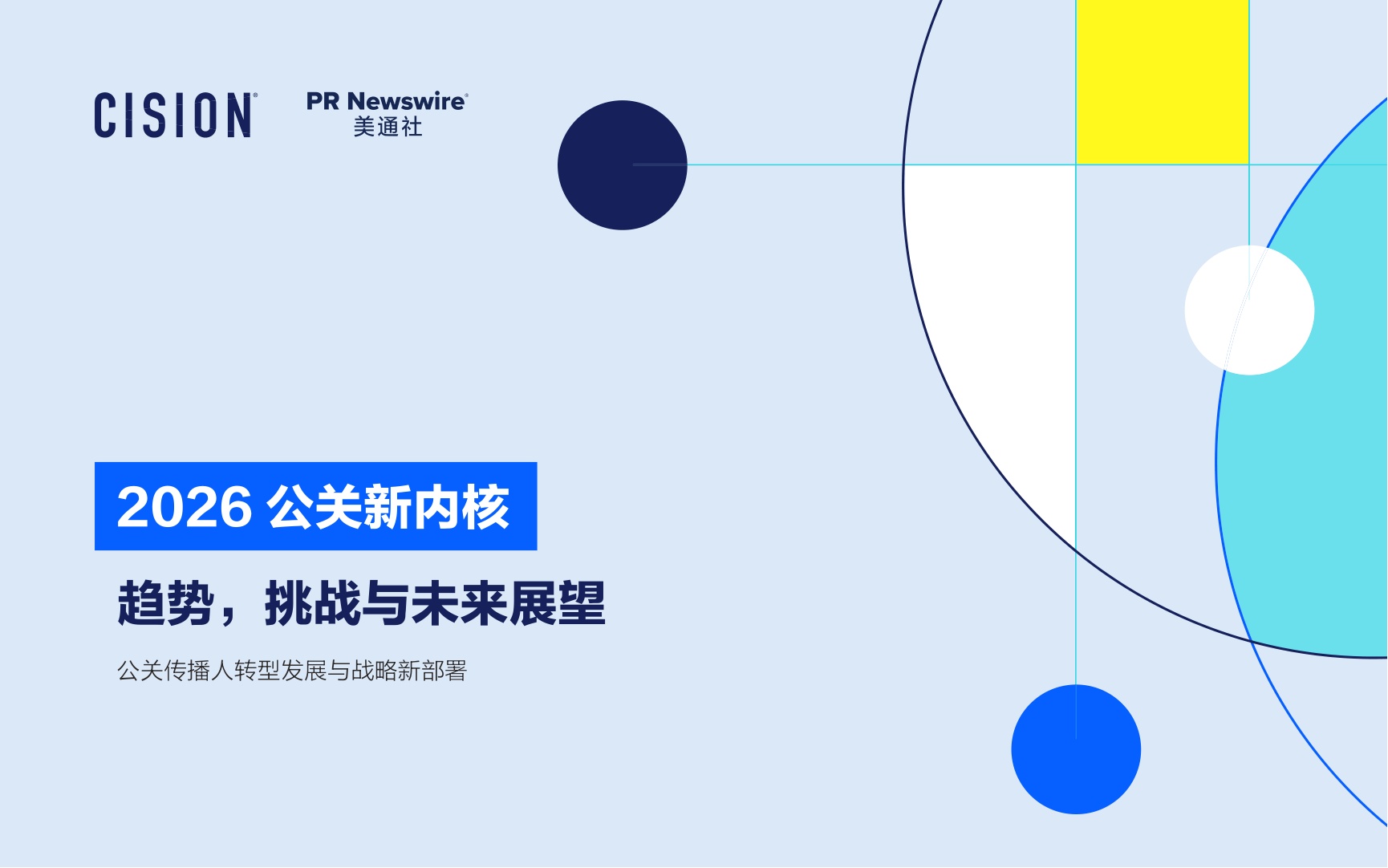 CISION®

PR Newswire®
美通社

2026 公关新内核

趋势，挑战与未来展望

公关传播人转型发展与战略新部署